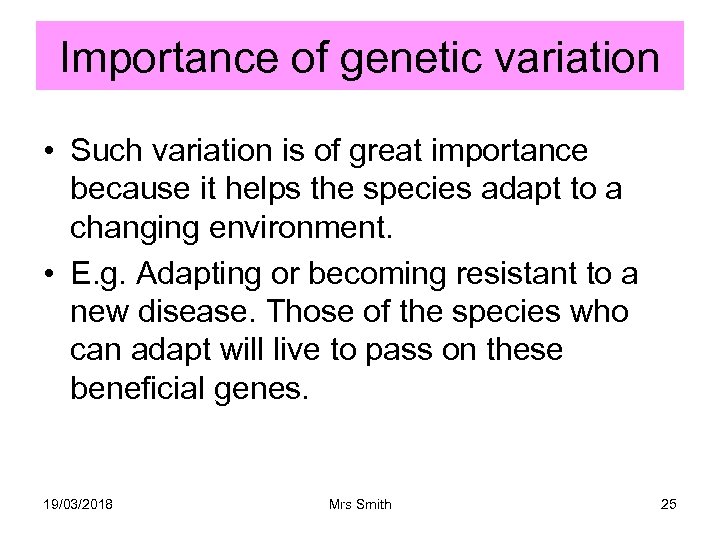 Importance of genetic variation

• Such variation is of great importance because it helps the species adapt to a changing environment.

• E.g. Adapting or becoming resistant to a new disease. Those of the species who can adapt will live to pass on these beneficial genes.

19/03/2018

Mrs Smith

25